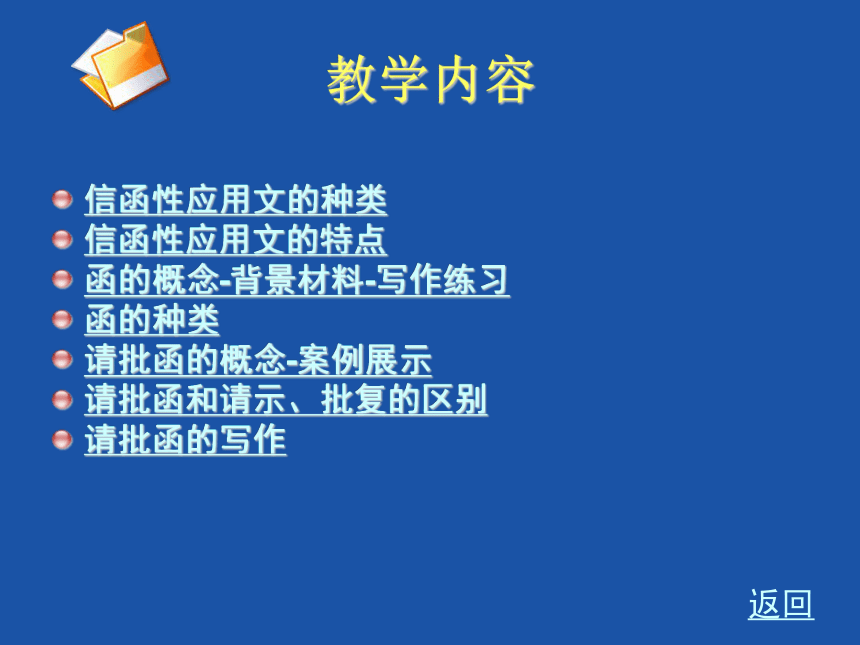 教学内容

信函性应用文的种类
信函性应用文的特点
函的概念-背景材料-写作练习
函的种类
请批函的概念-案例展示
请批函和请示、批复的区别
请批函的写作

返回